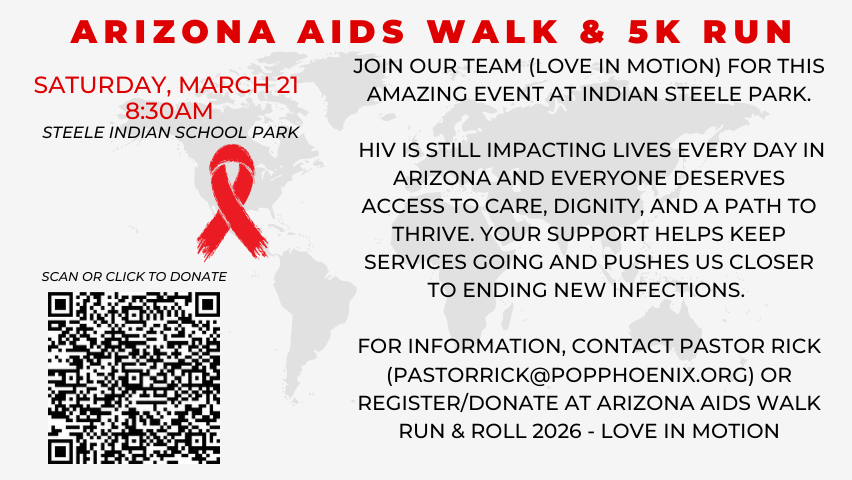 ARIZONA AIDS WALK & 5K RUN

SATURDAY, MARCH 21
8:30AM
STEELE INDIAN SCHOOL PARK

SCAN OR CLICK TO DONATE

JOIN OUR TEAM (LOVE IN MOTION) FOR THIS AMAZING EVENT AT INDIAN STEELE PARK.

HIV IS STILL IMPACTING LIVES EVERY DAY IN ARIZONA AND EVERYONE DESERVES ACCESS TO CARE, DIGNITY, AND A PATH TO THRIVE. YOUR SUPPORT HELPS KEEP SERVICES GOING AND PUSHES US CLOSER TO ENDING NEW INFECTIONS.

FOR INFORMATION, CONTACT PASTOR RICK (PASTORRICK@POPPHOENIX.ORG) OR REGISTER/DONATE AT ARIZONA AIDS WALK RUN & ROLL 2026 - LOVE IN MOTION